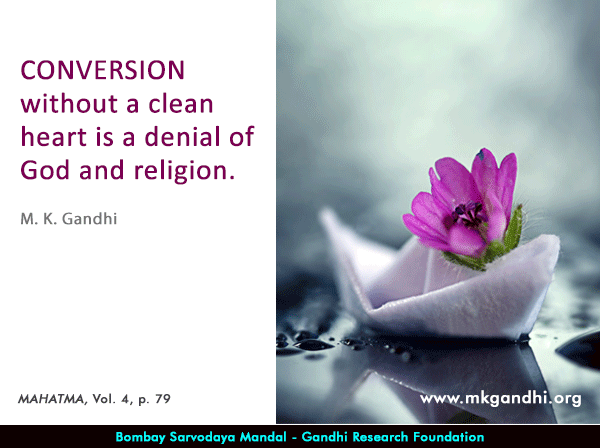 CONVERSION without a clean heart is a denial of God and religion.

M. K. Gandhi

MAHATMA, Vol. 4, p. 79

www.mkgandhi.org

Bombay Sarvodaya Mandal - Gandhi Research Foundation